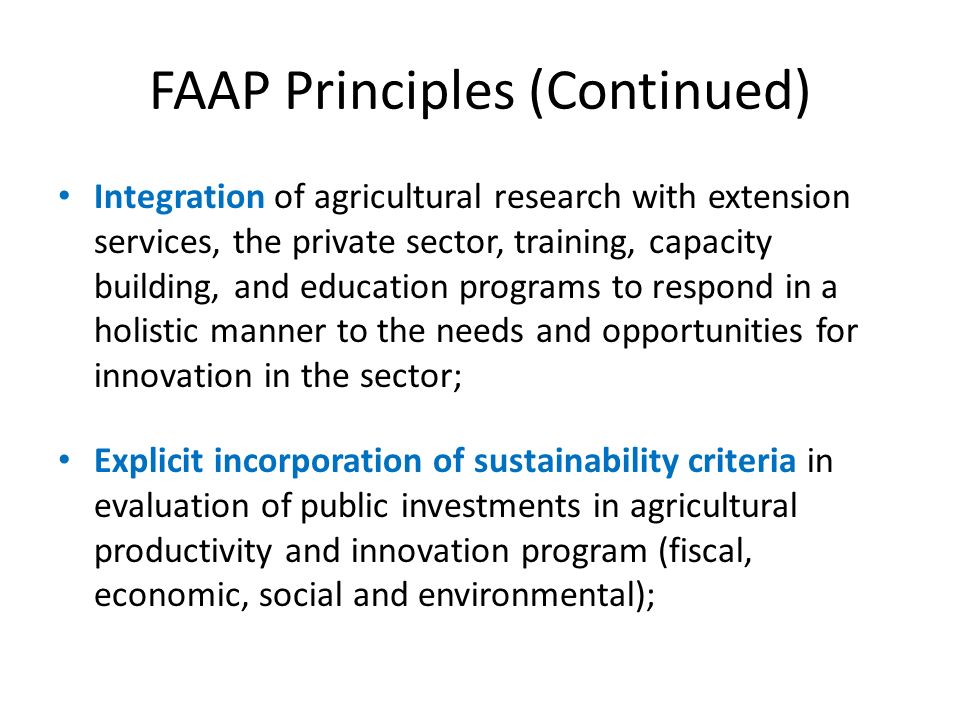 FAAP Principles (Continued)

• Integration of agricultural research with extension services, the private sector, training, capacity building, and education programs to respond in a holistic manner to the needs and opportunities for innovation in the sector;

• Explicit incorporation of sustainability criteria in evaluation of public investments in agricultural productivity and innovation program (fiscal, economic, social and environmental);